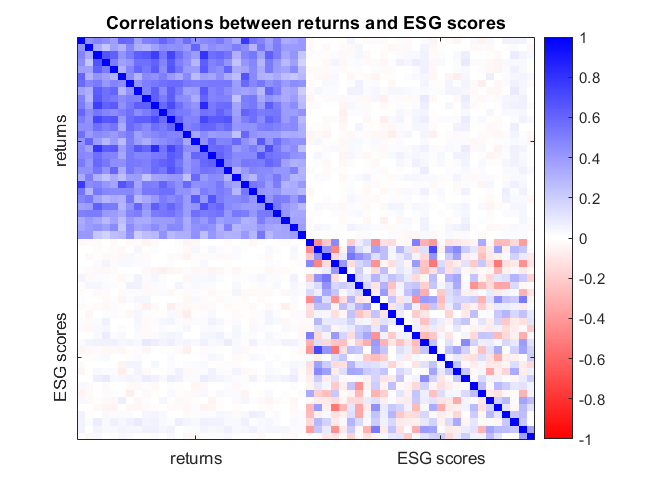 Correlations between returns and ESG scores

returns

ESG scores

returns

ESG scores

1
0.8
0.6
0.4
0.2
0
-0.2
-0.4
-0.6
-0.8
-1